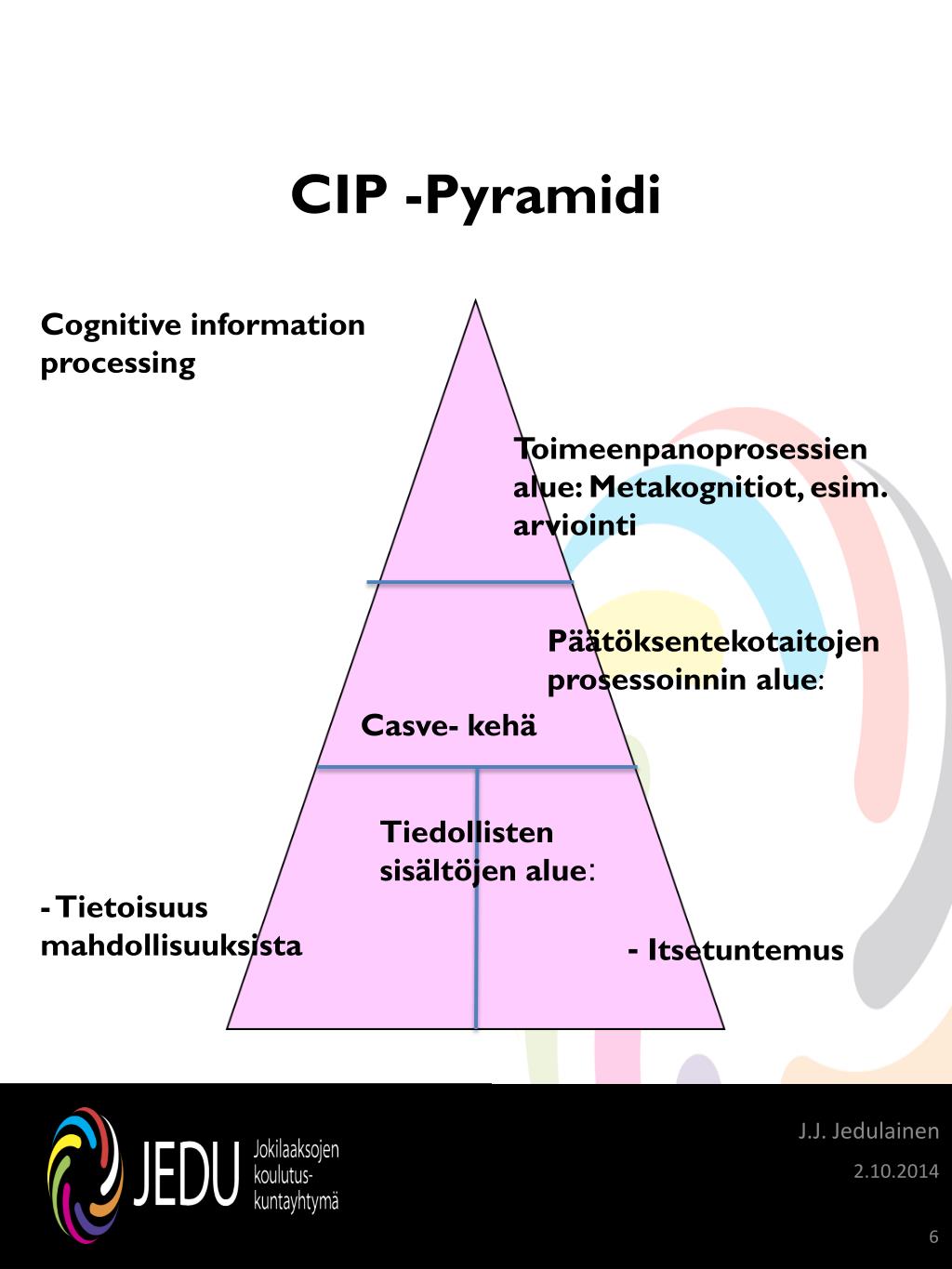 CIP -Pyramidi

Cognitive information processing

Toimeenpanoprosessien alue: Metakognitiot, esim. arviointi

Päätöksentekotaitojen prosessoinnin alue:

Casve- kehä

Tiedollisten sisältöjen alue:

- Tietoisuus mahdollisuuksista

- Itsetuntemus

JEDU Jokilaaksojen koulutus-kuntayhtymä

J.J. Jedulainen

2.10.2014

6